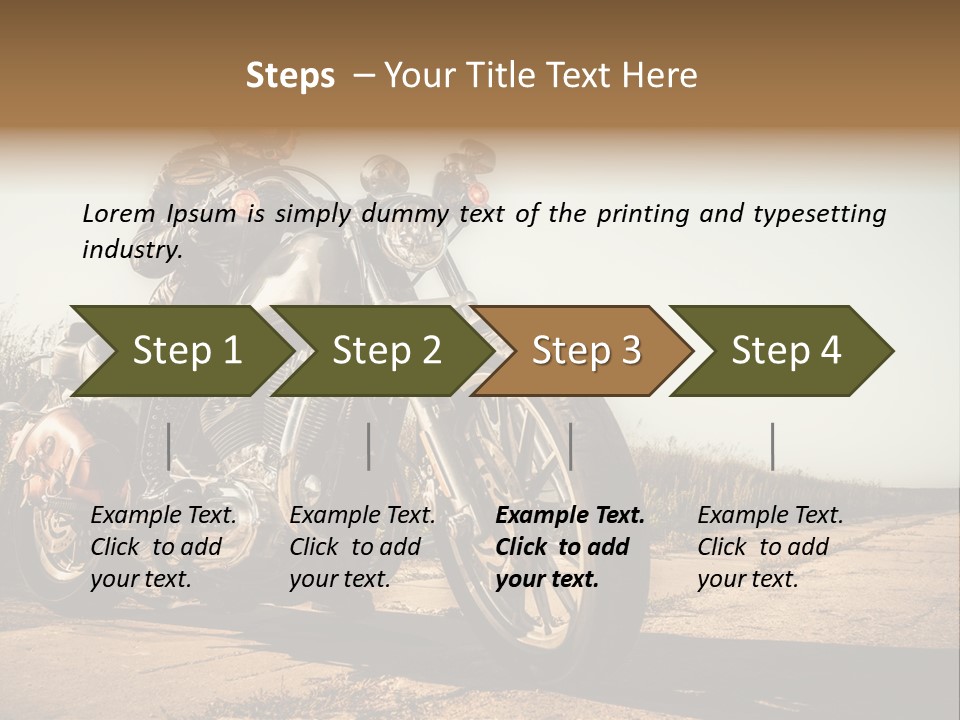 Steps – Your Title Text Here

Lorem Ipsum is simply dummy text of the printing and typesetting industry.

Step 1

Step 2

Step 3

Step 4

Example Text. Click to add your text.

Example Text. Click to add your text.

Example Text. Click to add your text.

Example Text. Click to add your text.